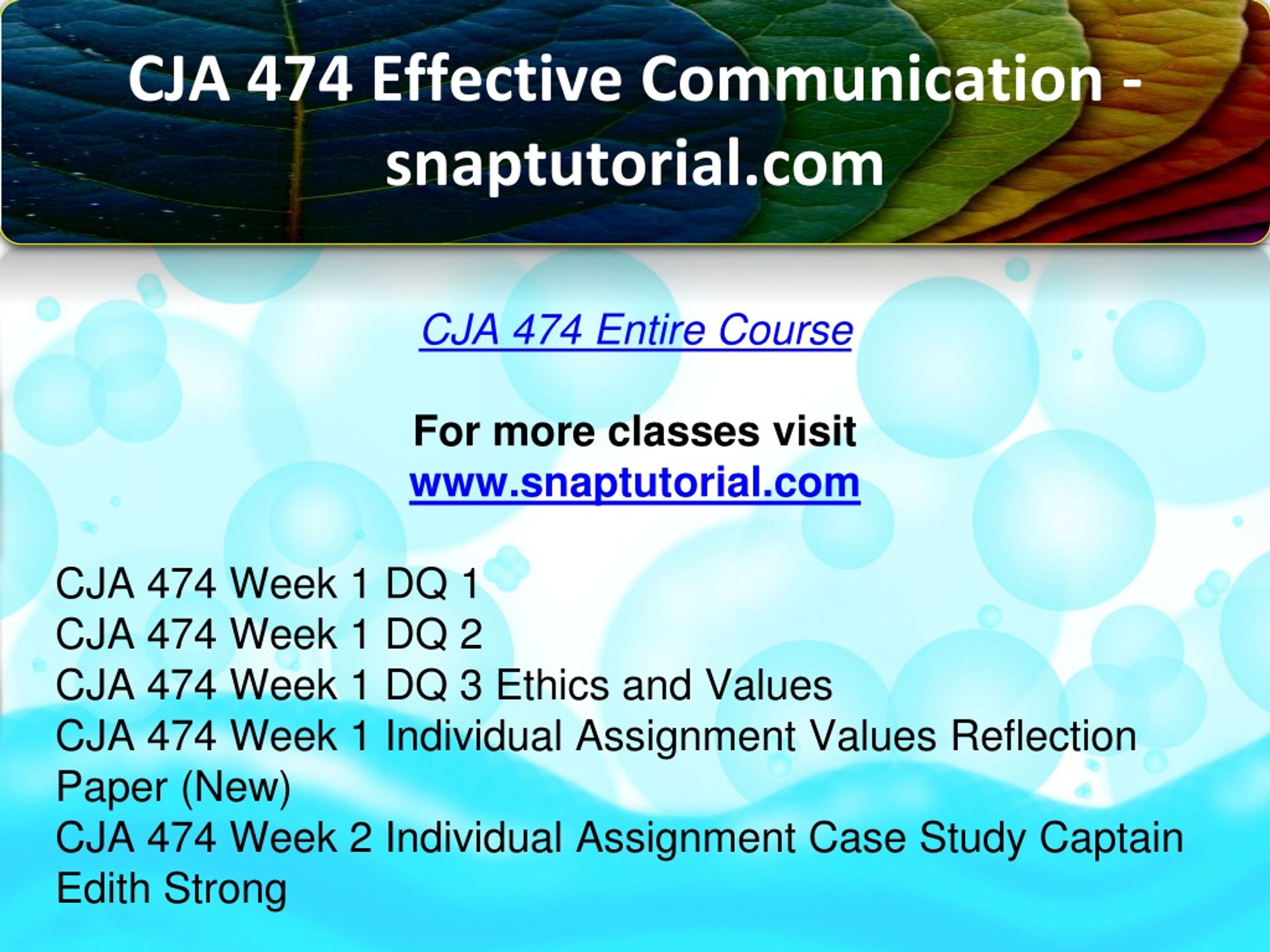 CJA 474 Effective Communication - snaptutorial.com

CJA 474 Entire Course

For more classes visit
www.snaptutorial.com

CJA 474 Week 1 DQ 1
CJA 474 Week 1 DQ 2
CJA 474 Week 1 DQ 3 Ethics and Values
CJA 474 Week 1 Individual Assignment Values Reflection Paper (New)
CJA 474 Week 2 Individual Assignment Case Study Captain Edith Strong